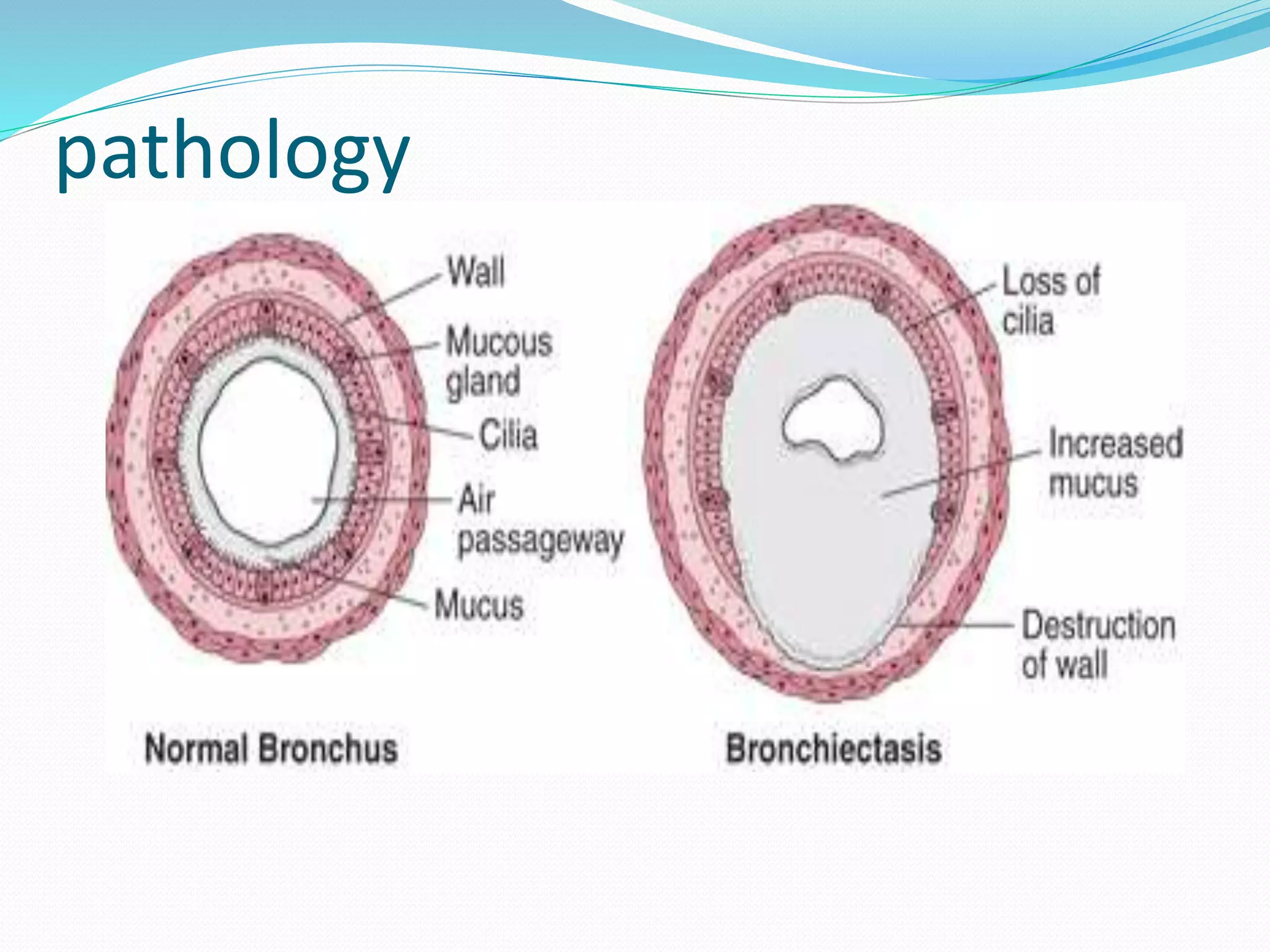 pathology

Wall

Mucous gland

Cilia

Air passageway

Mucus

Normal Bronchus

Loss of cilia

Increased mucus

Destruction of wall

Bronchiectasis